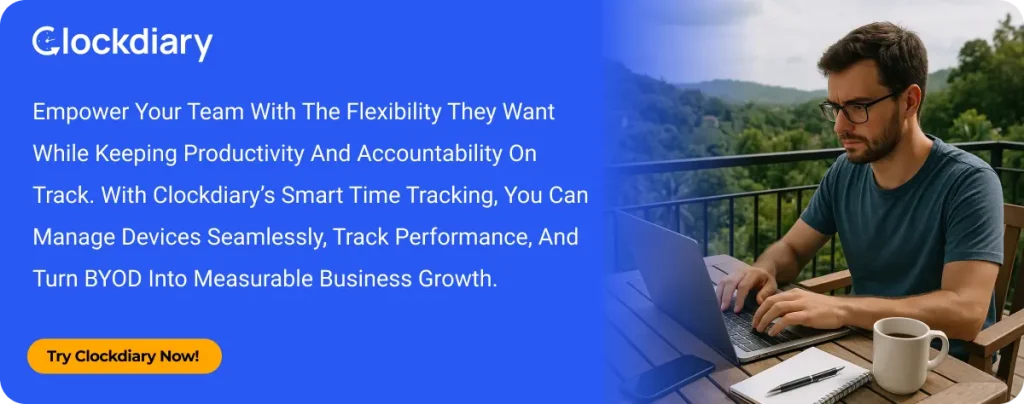 Clockdiary

Empower Your Team With The Flexibility They Want While Keeping Productivity And Accountability On Track. With Clockdiary's Smart Time Tracking, You Can Manage Devices Seamlessly, Track Performance, And Turn BYOD Into Measurable Business Growth.

Try Clockdiary Now!